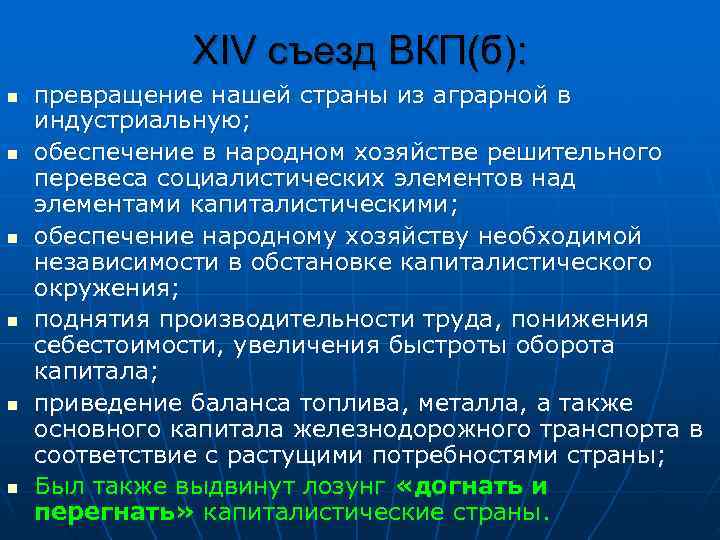 XIV съезд ВКП(б):

- превращение нашей страны из аграрной в индустриальную;
- обеспечение в народном хозяйстве решительного перевеса социалистических элементов над элементами капиталистическими;
- обеспечение народному хозяйству необходимой независимости в обстановке капиталистического окружения;
- поднятия производительности труда, понижения себестоимости, увеличения быстроты оборота капитала;
- приведение баланса топлива, металла, а также основного капитала железнодорожного транспорта в соответствие с растущими потребностями страны;
- Был также выдвинут лозунг «догнать и перегнать» капиталистические страны.